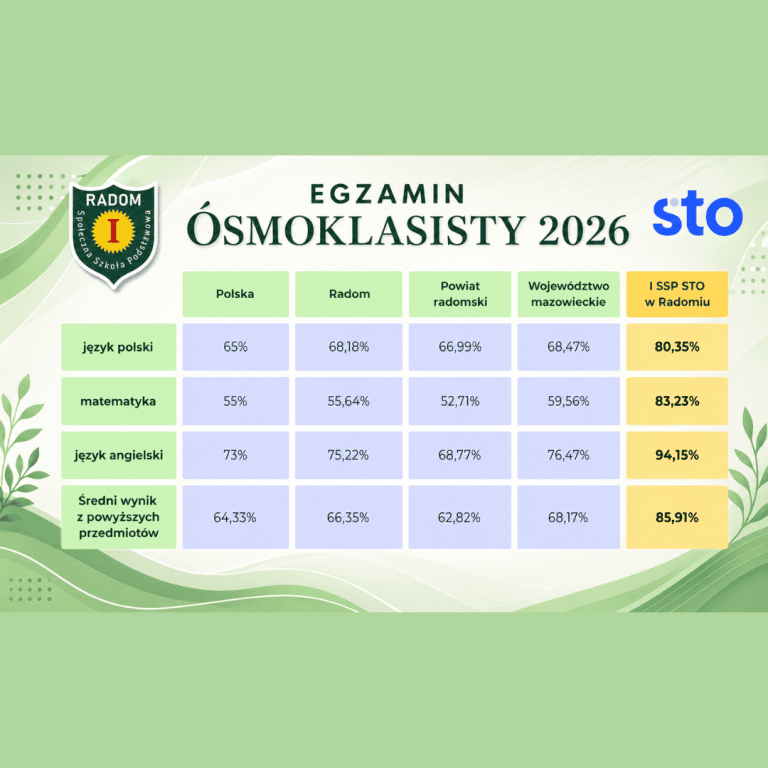 RADOM
I
Społeczna Szkoła Podstawowa

EGZAMIN
ÓSMOKLASISTY 2026

sto

| | Polska | Radom | Powiat radomski | Województwo mazowieckie | I SSP STO w Radomiu |
|---|---|---|---|---|---|
| język polski | 65% | 68,18% | 66,99% | 68,47% | 80,35% |
| matematyka | 55% | 55,64% | 52,71% | 59,56% | 83,23% |
| język angielski | 73% | 75,22% | 68,77% | 76,47% | 94,15% |
| Średni wynik z powyższych przedmiotów | 64,33% | 66,35% | 62,82% | 68,17% | 85,91% |